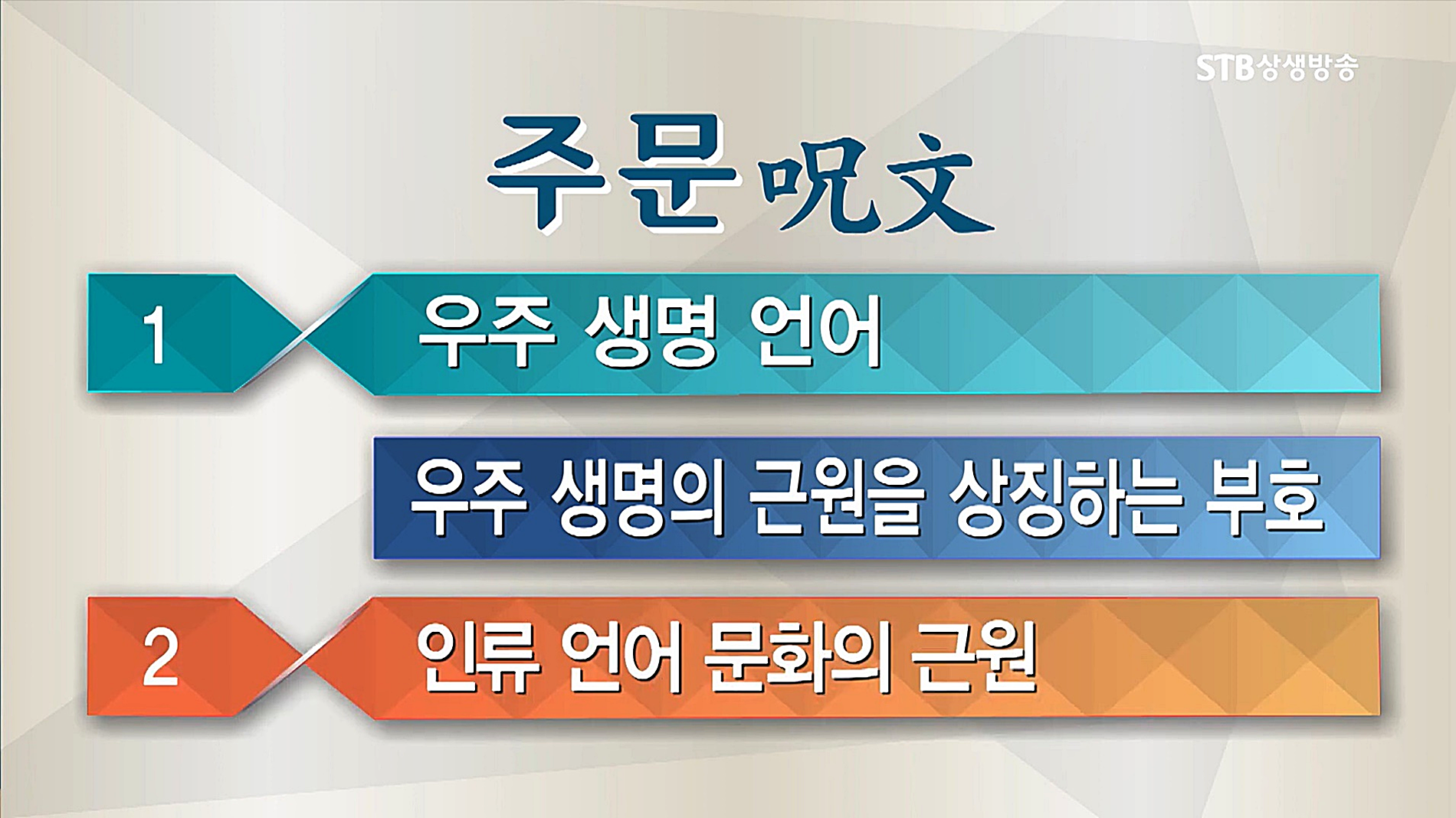 STB상생방송

주문 呪文

1 우주 생명 언어

우주 생명의 근원을 상징하는 부호

2 인류 언어 문화의 근원